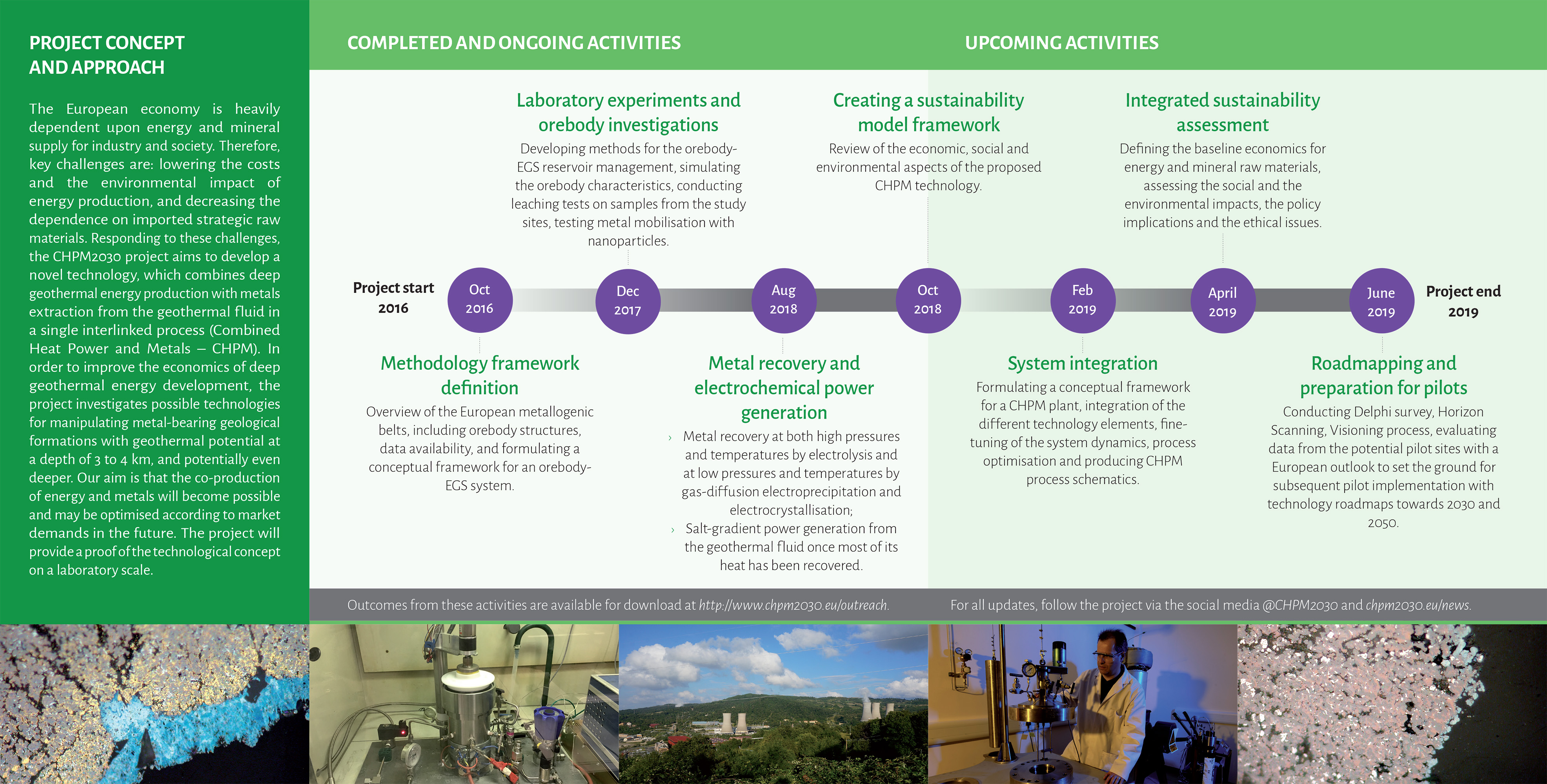 PROJECT CONCEPT AND APPROACH

The European economy is heavily dependent upon energy and mineral supply for industry and society. Therefore, key challenges are: lowering the costs and the environmental impact of energy production, and decreasing the dependence on imported strategic raw materials. Responding to these challenges, the CHPM2030 project aims to develop a novel technology, which combines deep geothermal energy production with metals extraction from the geothermal fluid in a single interlinked process (Combined Heat Power and Metals – CHPM). In order to improve the economics of deep geothermal energy development, the project investigates possible technologies for manipulating metal-bearing geological formations with geothermal potential at a depth of 3 to 4 km, and potentially even deeper. Our aim is that the co-production of energy and metals will become possible and may be optimised according to market demands in the future. The project will provide a proof of the technological concept on a laboratory scale.

COMPLETED AND ONGOING ACTIVITIES

UPCOMING ACTIVITIES

Laboratory experiments and orebody investigations

Developing methods for the orebody-EGS reservoir management, simulating the orebody characteristics, conducting leaching tests on samples from the study sites, testing metal mobilisation with nanoparticles.

Creating a sustainability model framework

Review of the economic, social and environmental aspects of the proposed CHPM technology.

Integrated sustainability assessment

Defining the baseline economics for energy and mineral raw materials, assessing the social and the environmental impacts, the policy implications and the ethical issues.

Project start 2016

Oct 2016

Dec 2017

Aug 2018

Oct 2018

Feb 2019

April 2019

June 2019

Project end 2019

Methodology framework definition

Overview of the European metallogenic belts, including orebody structures, data availability, and formulating a conceptual framework for an orebody-EGS system.

Metal recovery and electrochemical power generation

› Metal recovery at both high pressures and temperatures by electrolysis and at low pressures and temperatures by gas-diffusion electroprecipitation and electrocrystallisation;

› Salt-gradient power generation from the geothermal fluid once most of its heat has been recovered.

System integration

Formulating a conceptual framework for a CHPM plant, integration of the different technology elements, fine-tuning of the system dynamics, process optimisation and producing CHPM process schematics.

Roadmapping and preparation for pilots

Conducting Delphi survey, Horizon Scanning, Visioning process, evaluating data from the potential pilot sites with a European outlook to set the ground for subsequent pilot implementation with technology roadmaps towards 2030 and 2050.

Outcomes from these activities are available for download at http://www.chpm2030.eu/outreach.

For all updates, follow the project via the social media @CHPM2030 and chpm2030.eu/news.